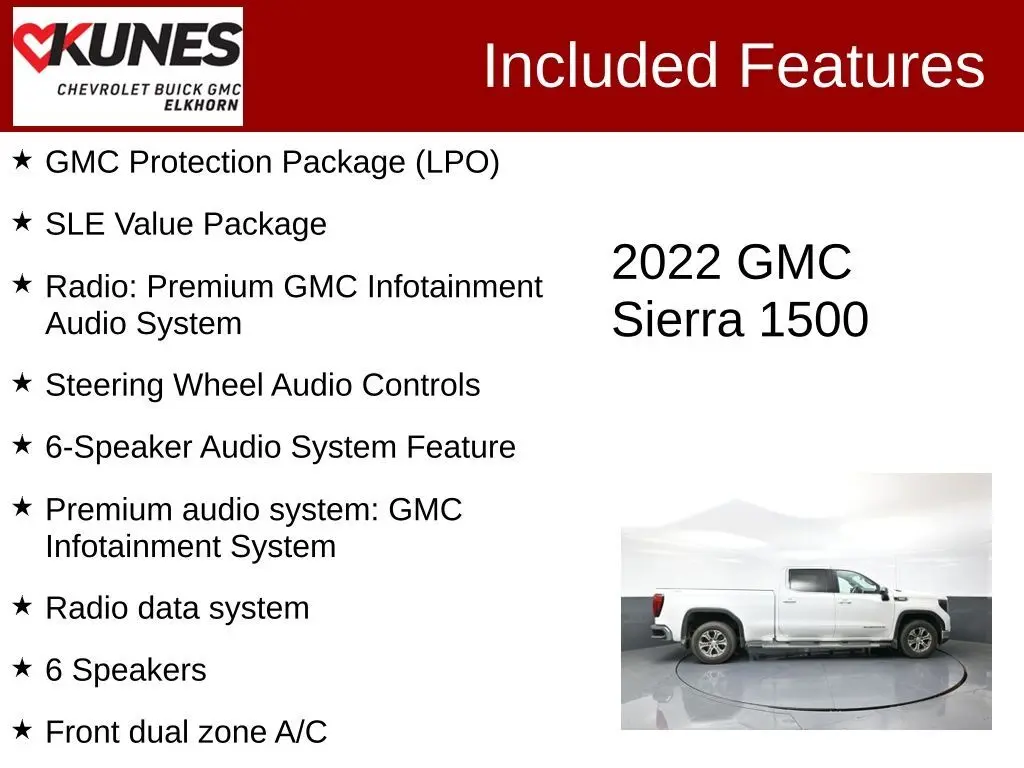 KUNES
CHEVROLET BUICK GMC
ELKHORN

Included Features

★ GMC Protection Package (LPO)

★ SLE Value Package

★ Radio: Premium GMC Infotainment Audio System

★ Steering Wheel Audio Controls

★ 6-Speaker Audio System Feature

★ Premium audio system: GMC Infotainment System

★ Radio data system

★ 6 Speakers

★ Front dual zone A/C

2022 GMC Sierra 1500